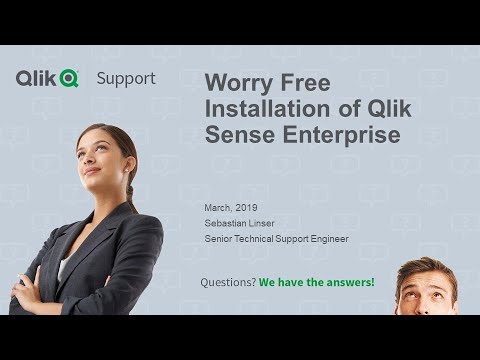 Qlik Support

Worry Free Installation of Qlik Sense Enterprise

March, 2019
Sebastian Linser
Senior Technical Support Engineer

Questions? We have the answers!